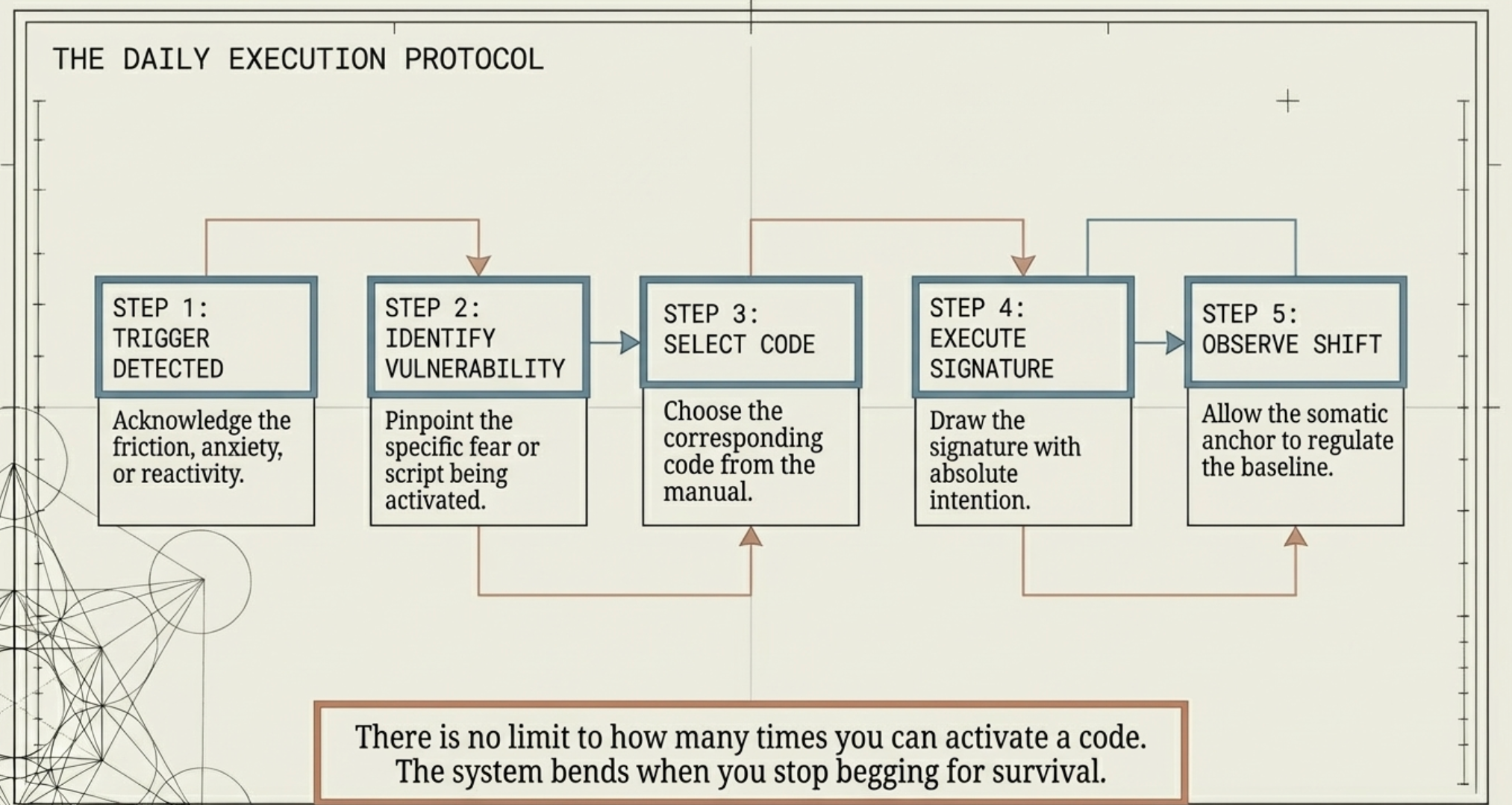 THE DAILY EXECUTION PROTOCOL

STEP 1: TRIGGER DETECTED

Acknowledge the friction, anxiety, or reactivity.

STEP 2: IDENTIFY VULNERABILITY

Pinpoint the specific fear or script being activated.

STEP 3: SELECT CODE

Choose the corresponding code from the manual.

STEP 4: EXECUTE SIGNATURE

Draw the signature with absolute intention.

STEP 5: OBSERVE SHIFT

Allow the somatic anchor to regulate the baseline.

There is no limit to how many times you can activate a code. The system bends when you stop begging for survival.